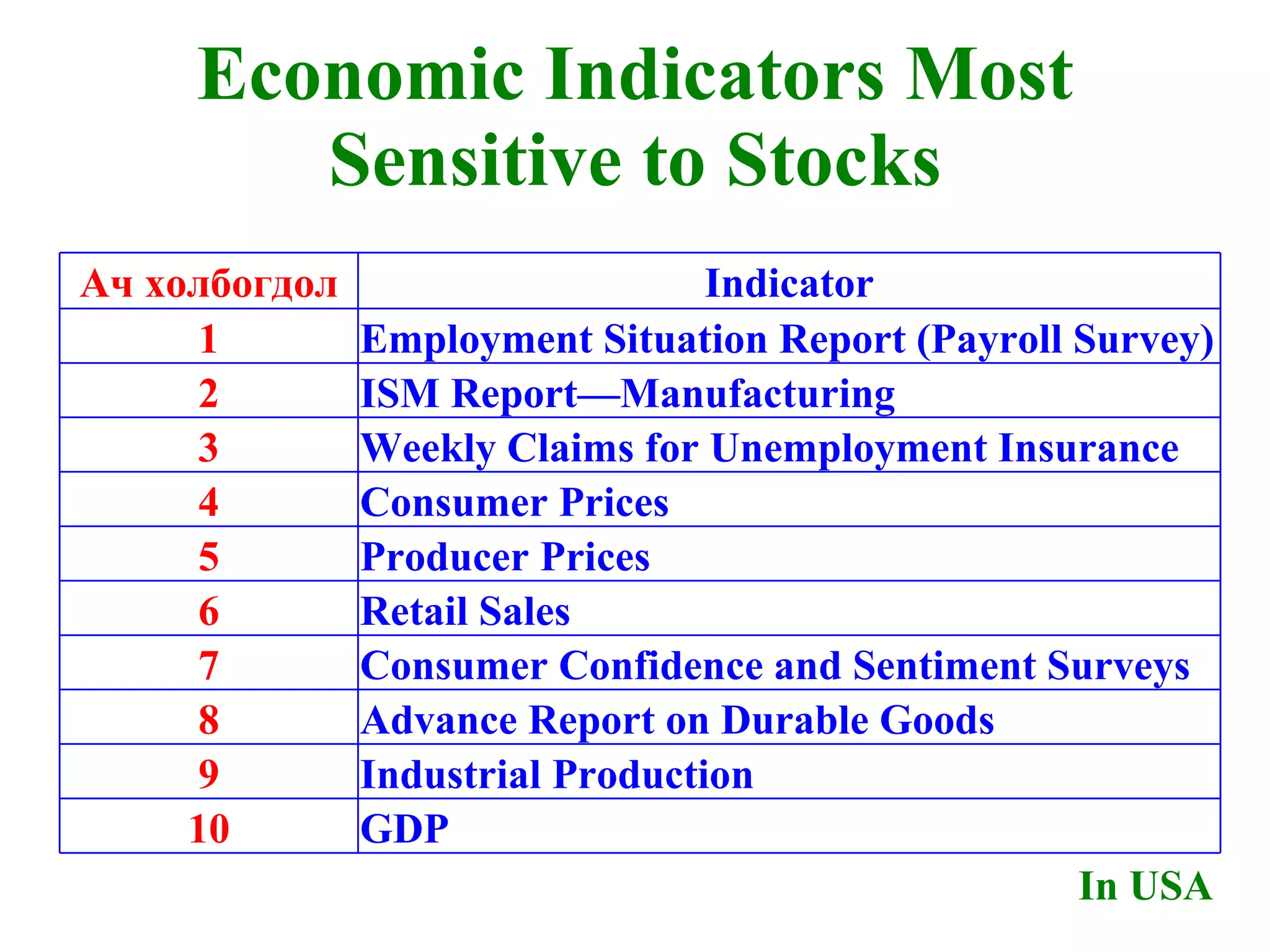 Economic Indicators Most Sensitive to Stocks

| Ач холбогдол | Indicator |
|---|---|
| 1 | Employment Situation Report (Payroll Survey) |
| 2 | ISM Report—Manufacturing |
| 3 | Weekly Claims for Unemployment Insurance |
| 4 | Consumer Prices |
| 5 | Producer Prices |
| 6 | Retail Sales |
| 7 | Consumer Confidence and Sentiment Surveys |
| 8 | Advance Report on Durable Goods |
| 9 | Industrial Production |
| 10 | GDP |

In USA